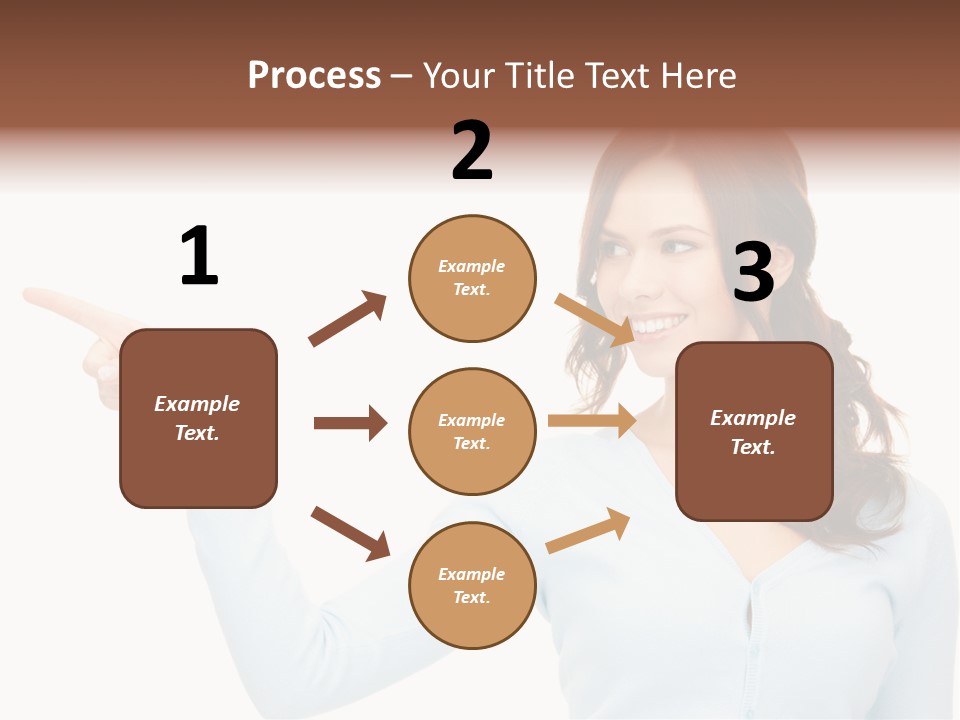 Process – Your Title Text Here

1

Example Text.

2

Example Text.

Example Text.

Example Text.

3

Example Text.